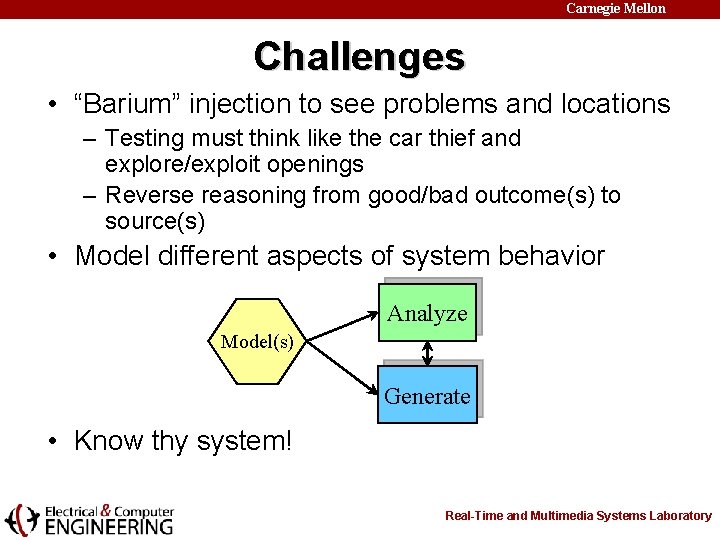 Carnegie Mellon

Challenges

• “Barium” injection to see problems and locations
– Testing must think like the car thief and explore/exploit openings
– Reverse reasoning from good/bad outcome(s) to source(s)

• Model different aspects of system behavior

Model(s)

Analyze

Generate

• Know thy system!

Electrical & Computer ENGINEERING

Real-Time and Multimedia Systems Laboratory